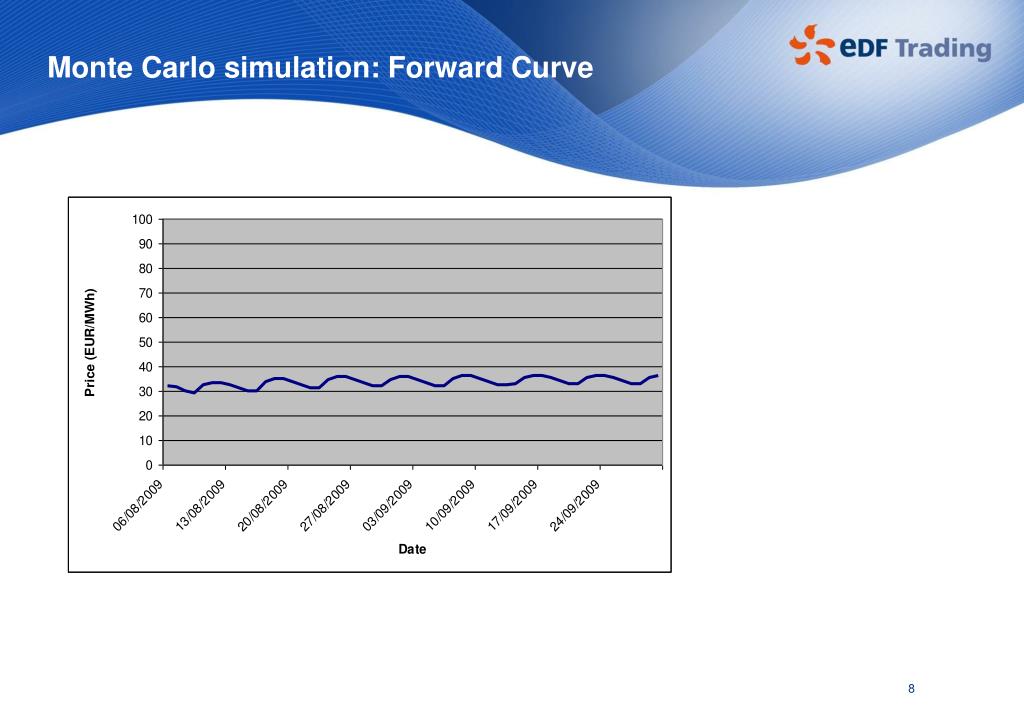 Monte Carlo simulation: Forward Curve

eDF Trading

100
90
80
70
60
50
40
30
20
10
0

Price (EUR/MWh)

06/08/2009
13/08/2009
20/08/2009
27/08/2009
03/09/2009
10/09/2009
17/09/2009
24/09/2009

Date

8